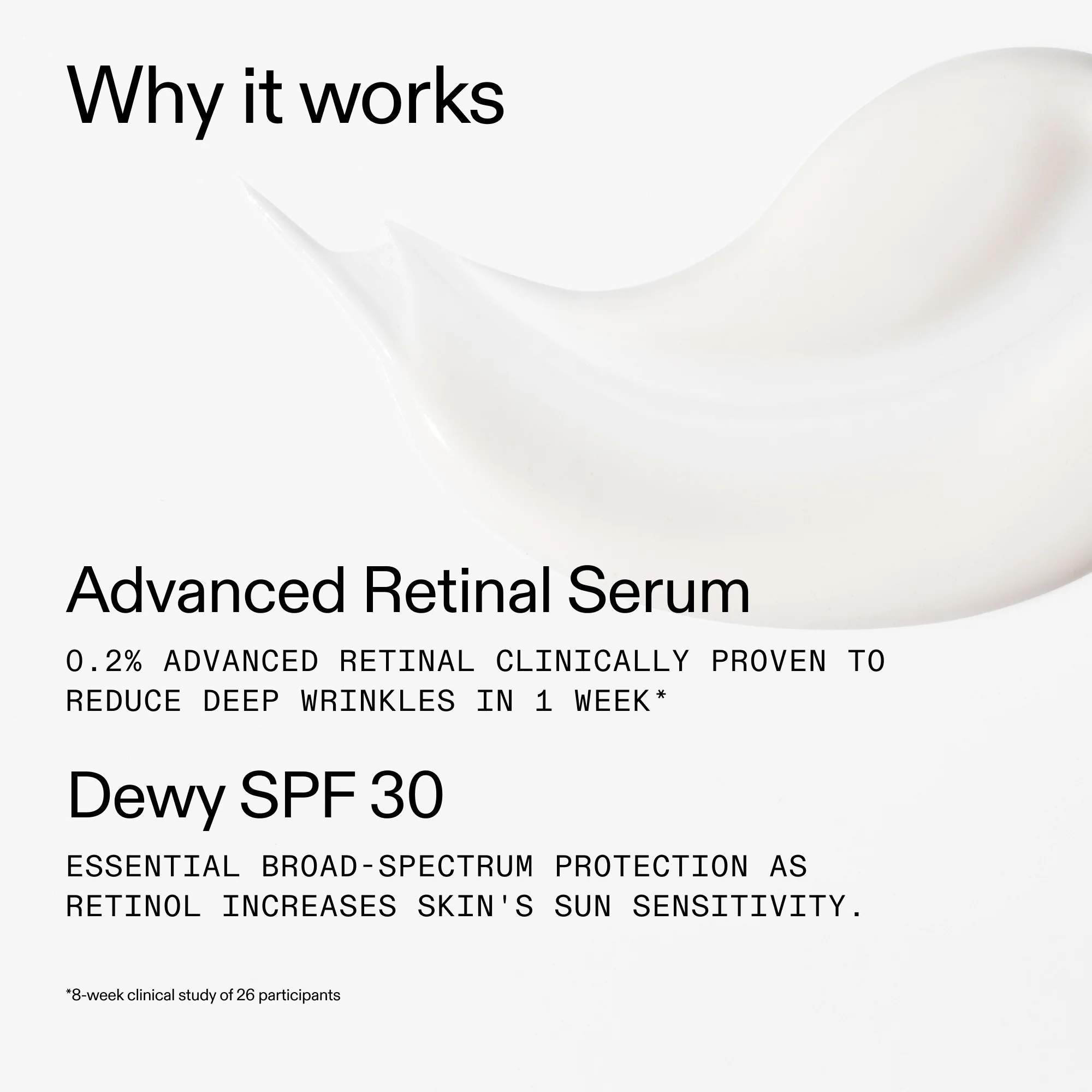 Why it works

Advanced Retinal Serum

0.2% ADVANCED RETINAL CLINICALLY PROVEN TO REDUCE DEEP WRINKLES IN 1 WEEK*

Dewy SPF 30

ESSENTIAL BROAD-SPECTRUM PROTECTION AS RETINOL INCREASES SKIN'S SUN SENSITIVITY.

*8-week clinical study of 26 participants